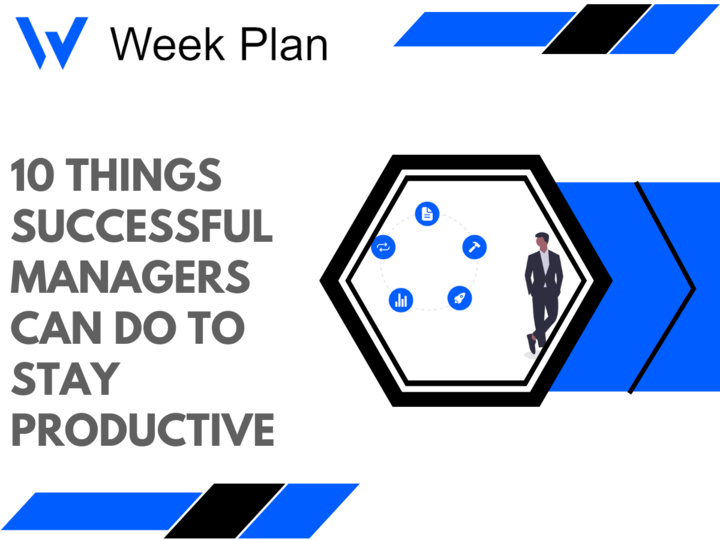 Week Plan

10 THINGS SUCCESSFUL MANAGERS CAN DO TO STAY PRODUCTIVE